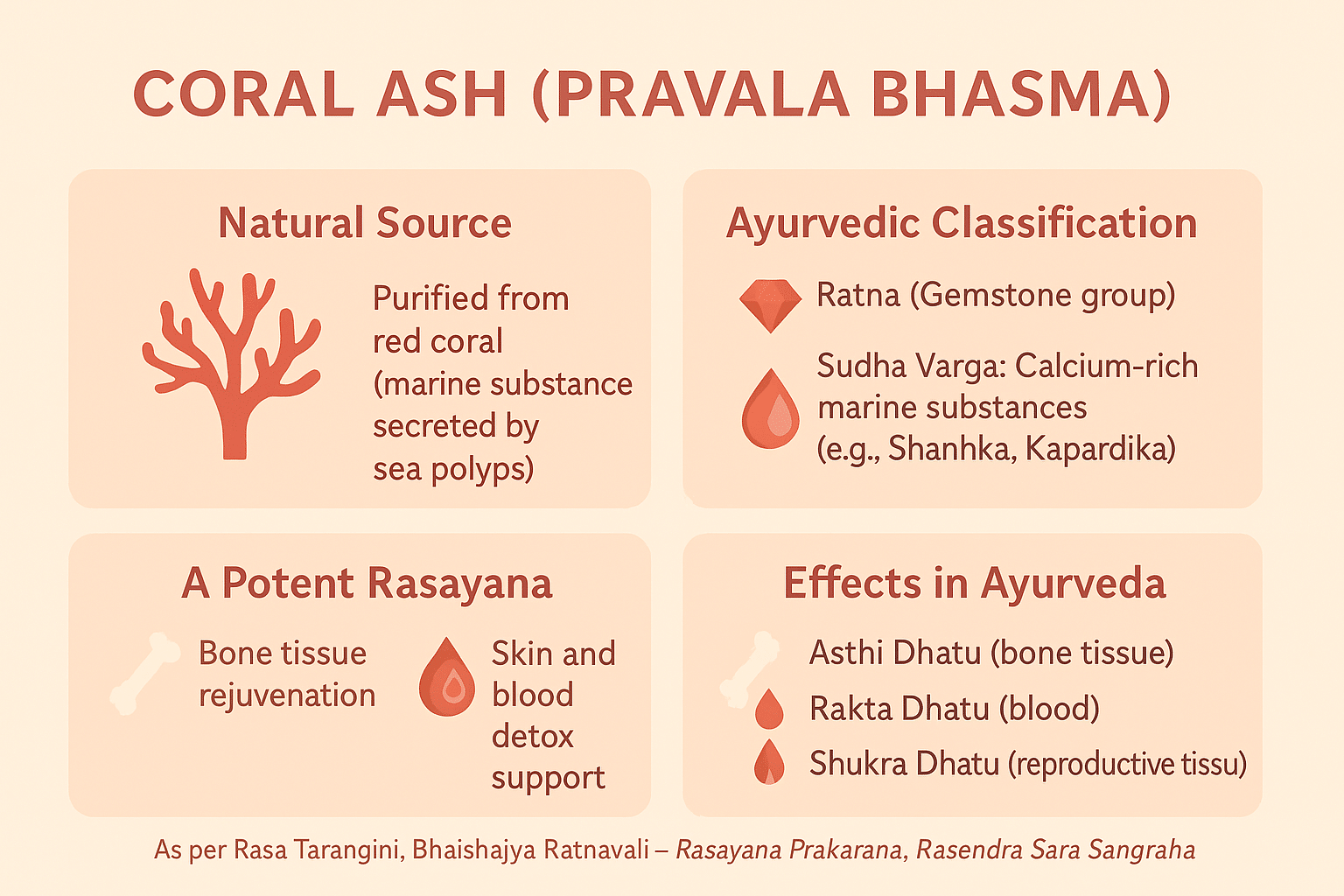 CORAL ASH (PRAVALA BHASMA)

Natural Source

Purified from red coral (marine substance secreted by sea polyps)

Ayurvedic Classification

Ratna (Gemstone group)

Sudha Varga: Calcium-rich marine substances (e.g., Shanhka, Kapardika)

A Potent Rasayana

Bone tissue rejuvenation

Skin and blood detox support

Effects in Ayurveda

Asthi Dhatu (bone tissue)

Rakta Dhatu (blood)

Shukra Dhatu (reproductive tissu)

As per Rasa Tarangini, Bhaishajya Ratnavali – Rasayana Prakarana, Rasendra Sara Sangraha